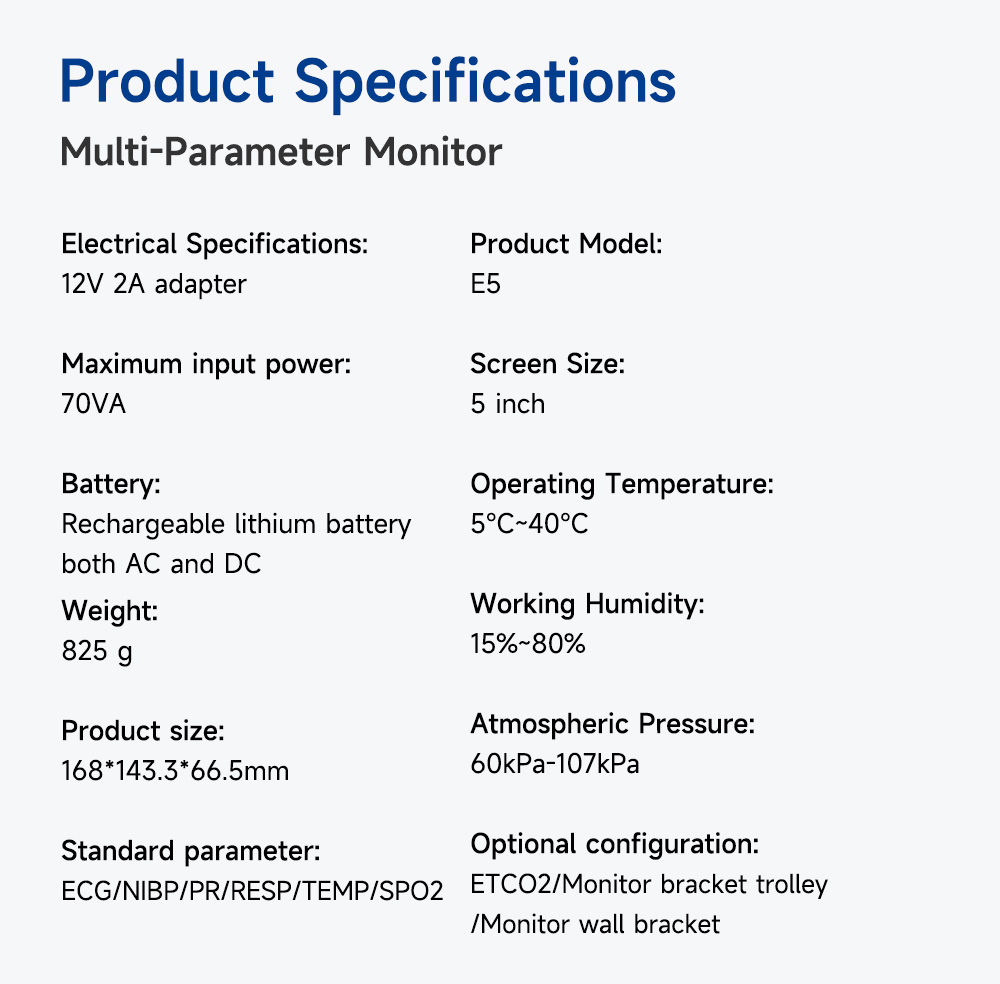 Product Specifications

Multi-Parameter Monitor

Electrical Specifications:
12V 2A adapter

Maximum input power:
70VA

Battery:
Rechargeable lithium battery both AC and DC

Weight:
825 g

Product size:
168*143.3*66.5mm

Standard parameter:
ECG/NIBP/PR/RESP/TEMP/SPO2

Product Model:
E5

Screen Size:
5 inch

Operating Temperature:
5°C~40°C

Working Humidity:
15%~80%

Atmospheric Pressure:
60kPa-107kPa

Optional configuration:
ETCO2/Monitor bracket trolley /Monitor wall bracket